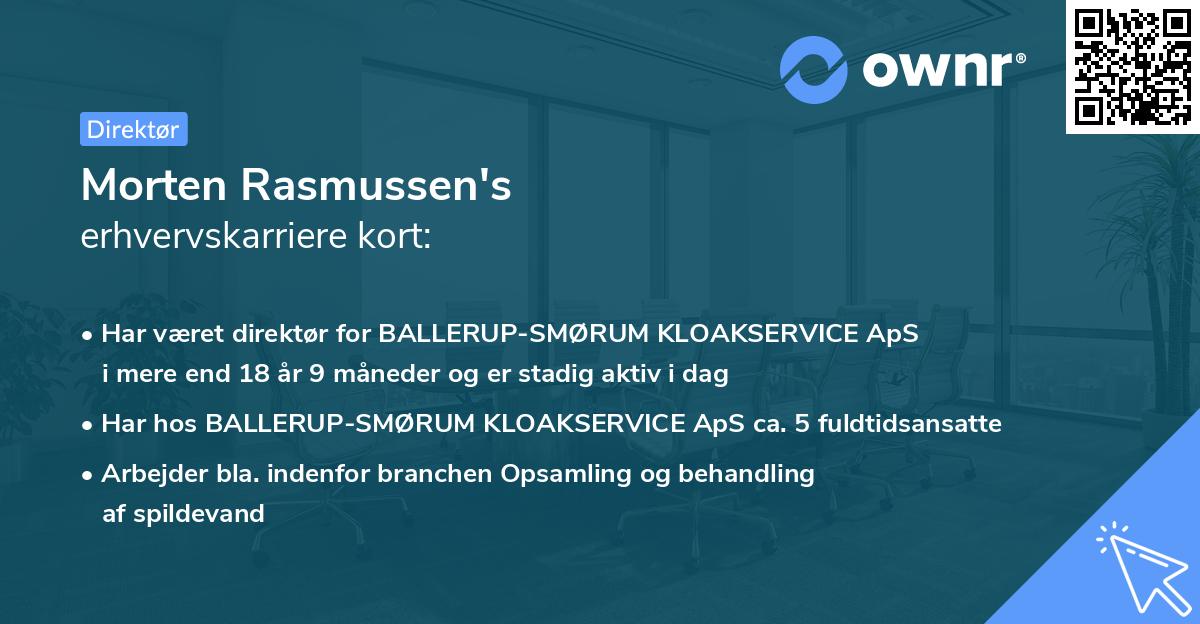 ownr®

Direktør

Morten Rasmussen's
erhvervskarriere kort:

• Har været direktør for BALLERUP-SMØRUM KLOAKSERVICE ApS i mere end 18 år 9 måneder og er stadig aktiv i dag
• Har hos BALLERUP-SMØRUM KLOAKSERVICE ApS ca. 5 fuldtidsansatte
• Arbejder bla. indenfor branchen Opsamling og behandling af spildevand